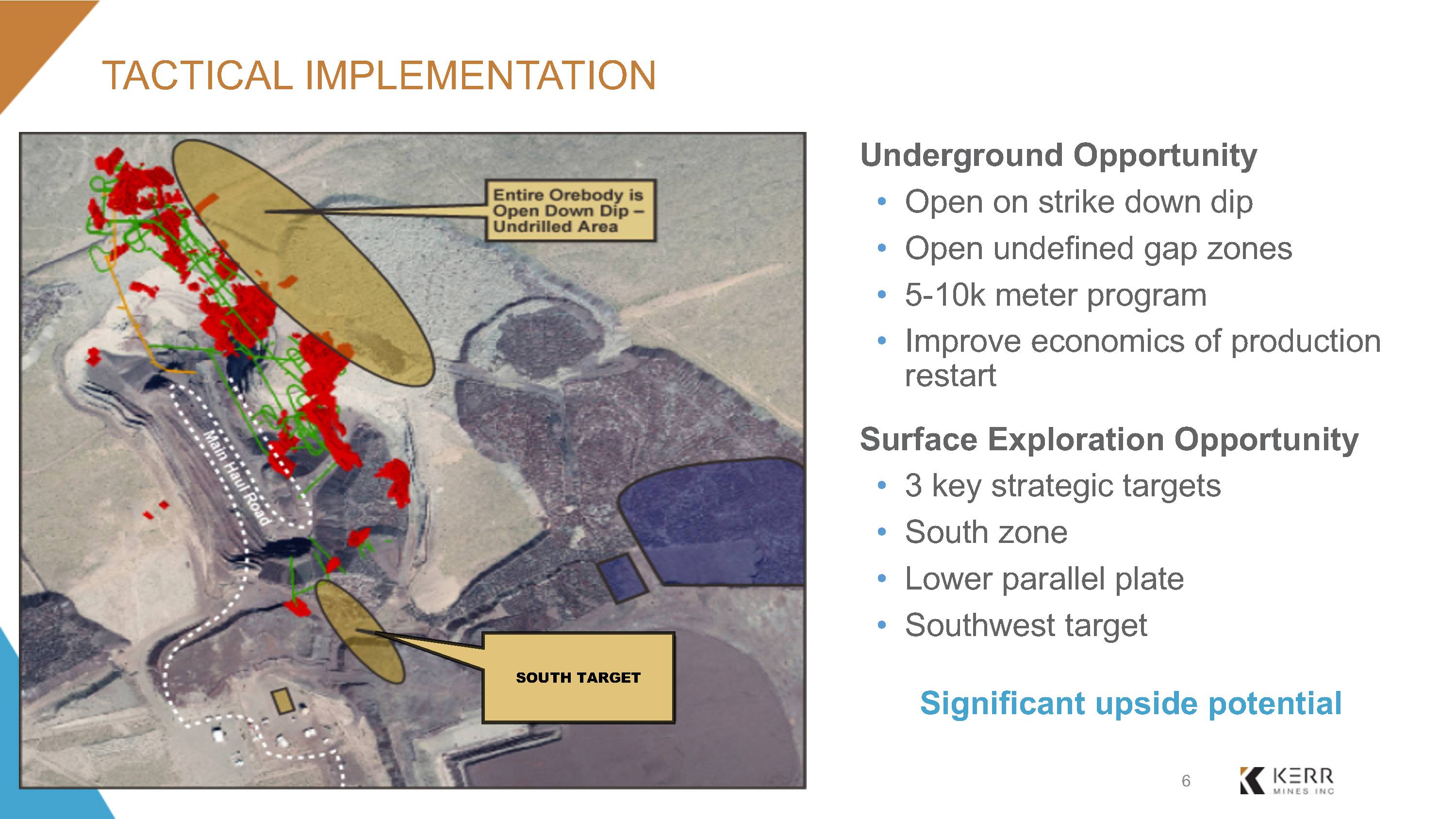 TACTICAL IMPLEMENTATION

Entire Orebody is Open Down Dip – Undrilled Area

Main Haul Road

SOUTH TARGET

Underground Opportunity
• Open on strike down dip
• Open undefined gap zones
• 5-10k meter program
• Improve economics of production restart

Surface Exploration Opportunity
• 3 key strategic targets
• South zone
• Lower parallel plate
• Southwest target

Significant upside potential

6

KERR MINES INC